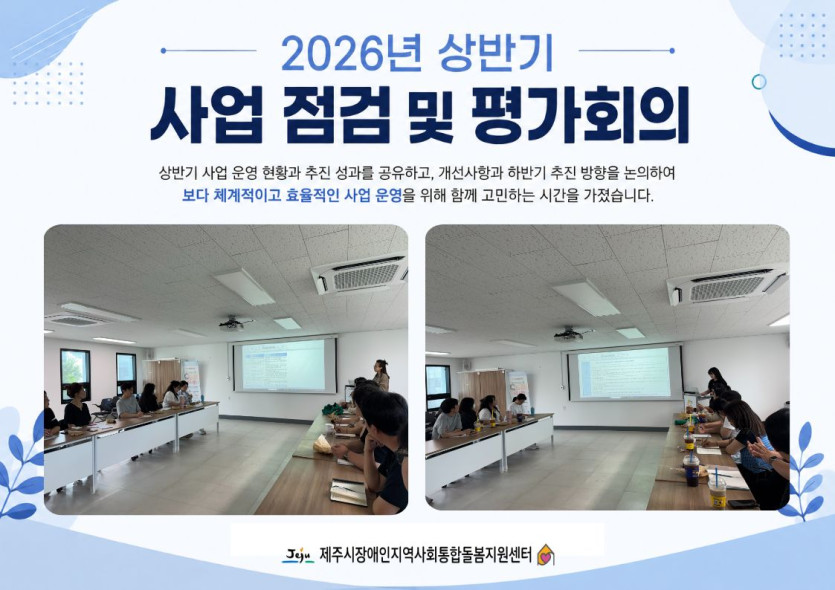 2026년 상반기

사업 점검 및 평가회의

상반기 사업 운영 현황과 추진 성과를 공유하고, 개선사항과 하반기 추진 방향을 논의하여 보다 체계적이고 효율적인 사업 운영을 위해 함께 고민하는 시간을 가졌습니다.

Jeju 제주시장애인지역사회통합돌봄지원센터